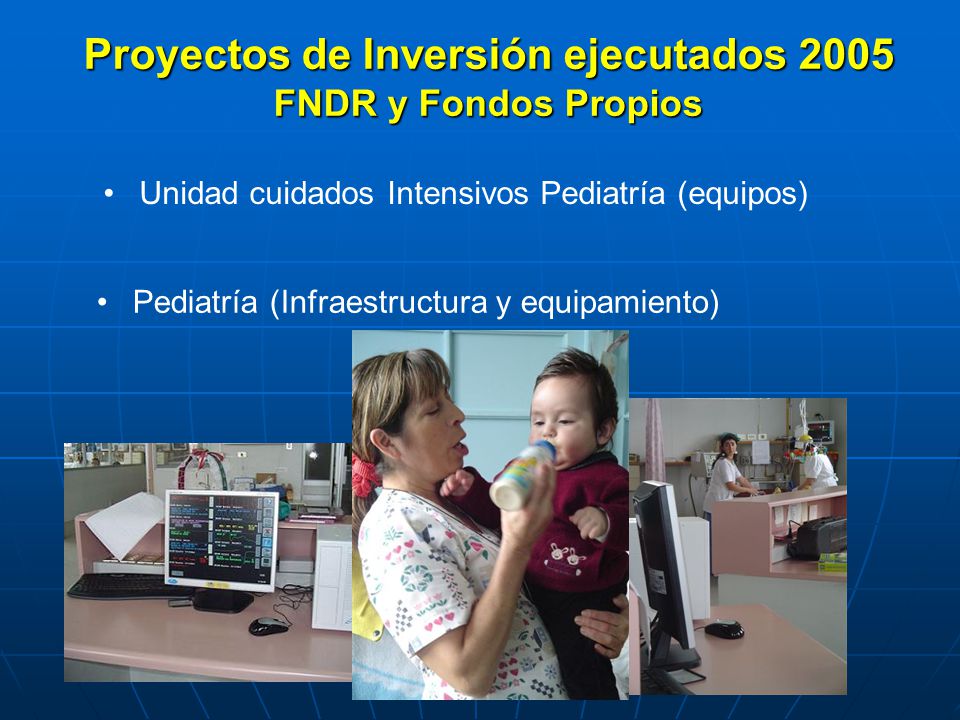 Proyectos de Inversión ejecutados 2005
FNDR y Fondos Propios

• Unidad cuidados Intensivos Pediatría (equipos)

• Pediatría (Infraestructura y equipamiento)